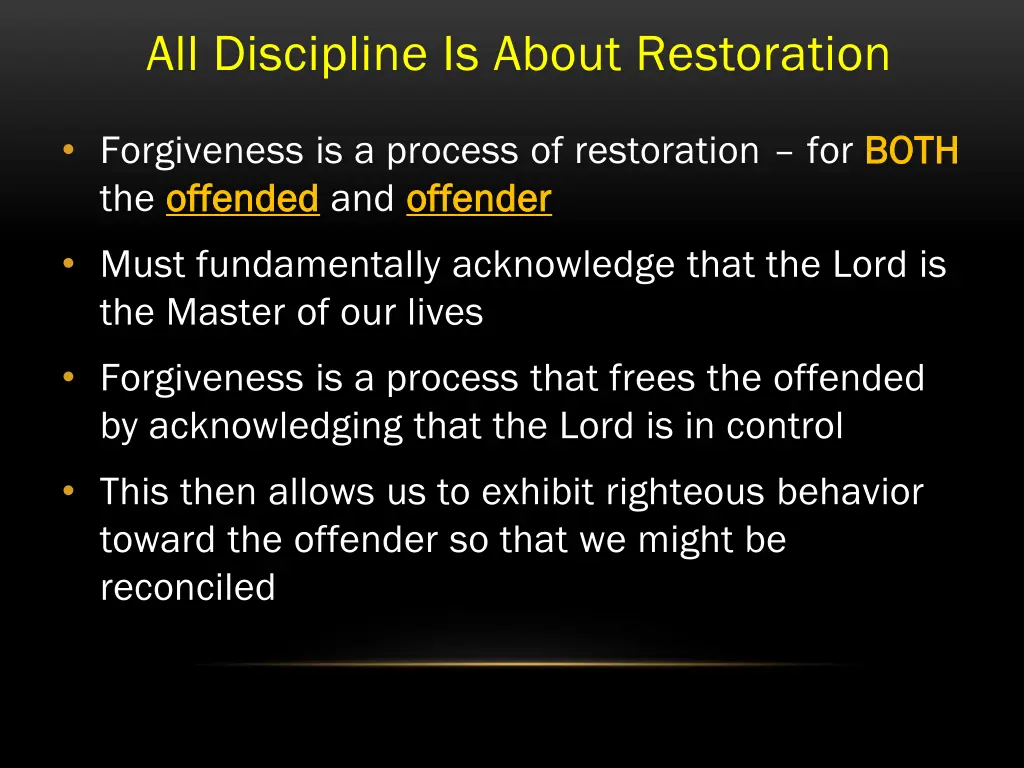 All Discipline Is About Restoration

• Forgiveness is a process of restoration – for BOTH the offended and offender

• Must fundamentally acknowledge that the Lord is the Master of our lives

• Forgiveness is a process that frees the offended by acknowledging that the Lord is in control

• This then allows us to exhibit righteous behavior toward the offender so that we might be reconciled